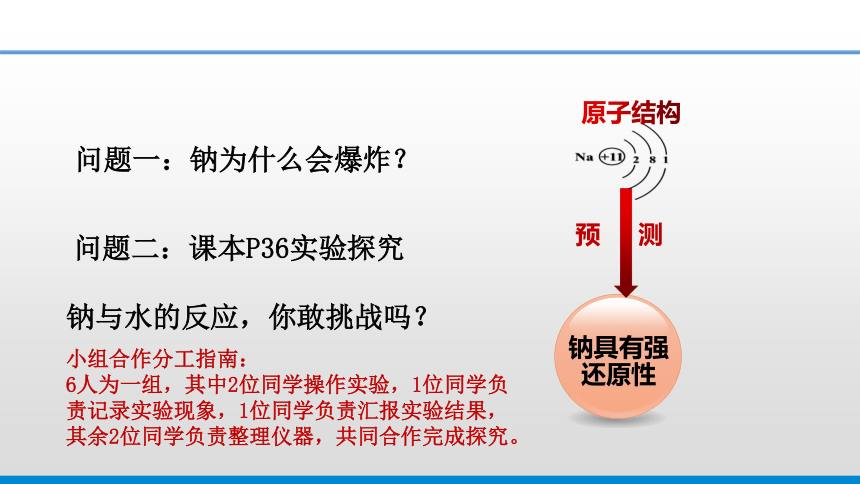 问题一：钠为什么会爆炸？

问题二：课本P36实验探究

钠与水的反应，你敢挑战吗？

小组合作分工指南：
6人为一组，其中2位同学操作实验，1位同学负责记录实验现象，1位同学负责汇报实验结果，其余2位同学负责整理仪器，共同合作完成探究。

原子结构

Na +11 2 8 1

预 测

钠具有强还原性